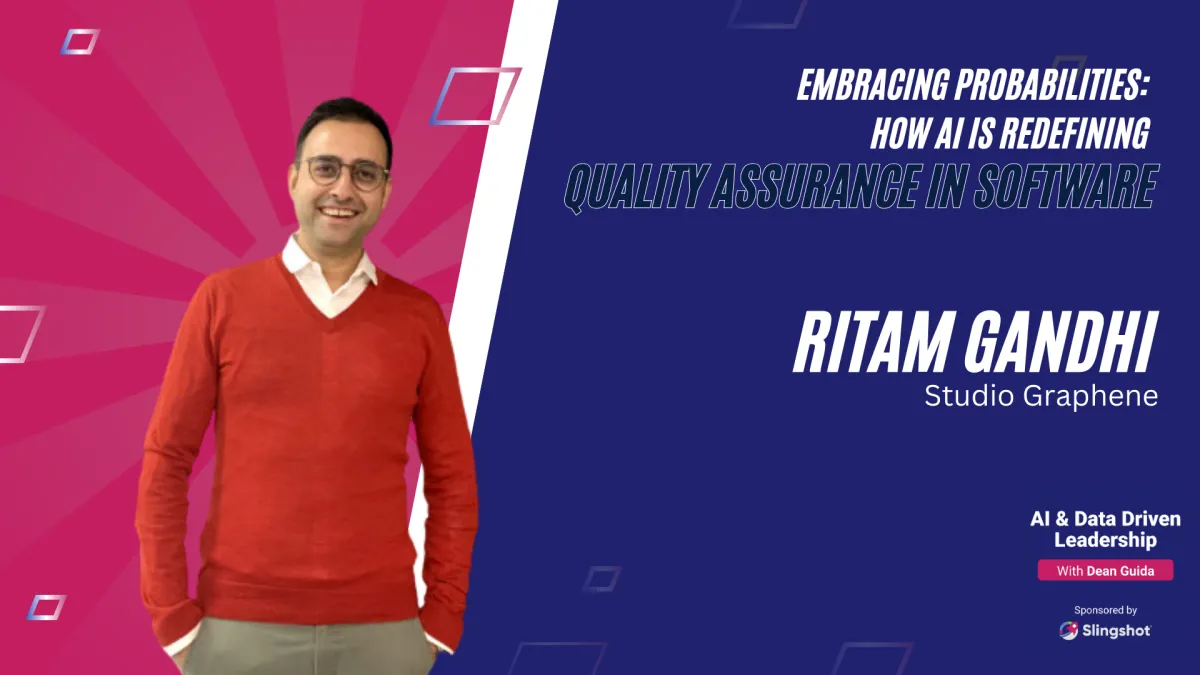 EMBRACING PROBABILITIES: HOW AI IS REDEFINING QUALITY ASSURANCE IN SOFTWARE

RITAM GANDHI
Studio Graphene

AI & Data Driven Leadership
With Dean Guida

Sponsored by
Slingshot